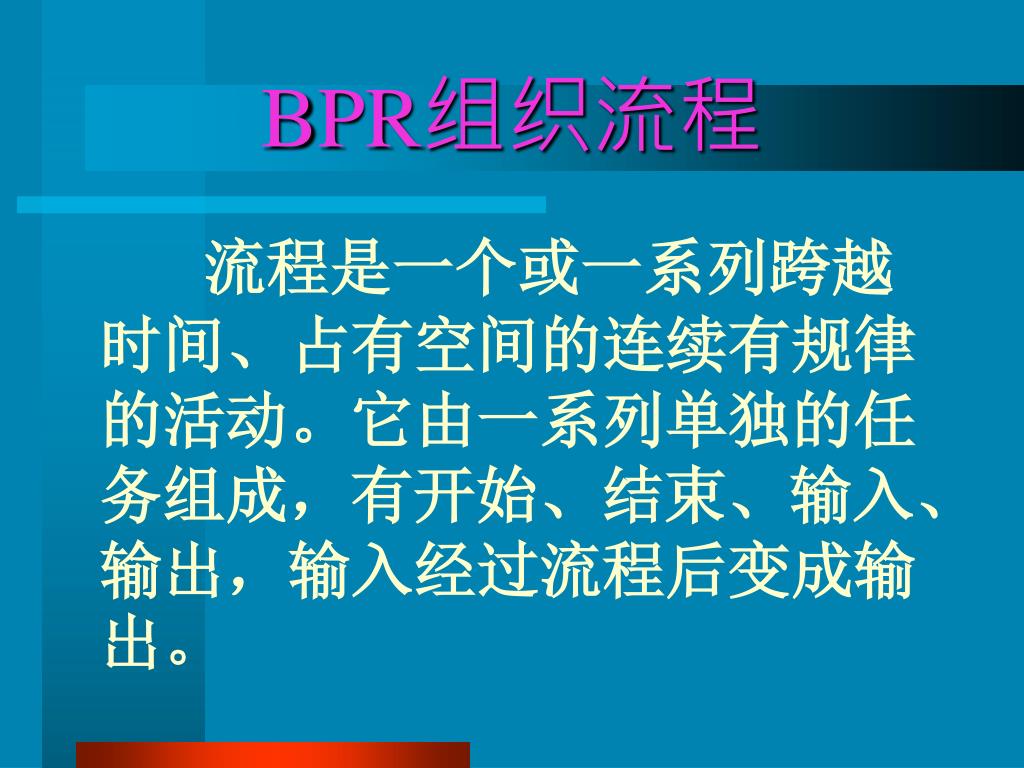 BPR组织流程

流程是一个或一系列跨越时间、占有空间的连续有规律的活动。它由一系列单独的任务组成，有开始、结束、输入、输出，输入经过流程后变成输出。